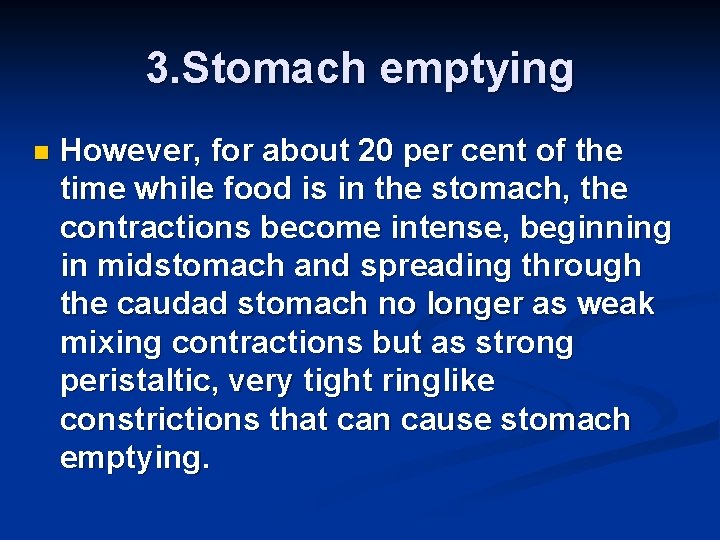 3.Stomach emptying

However, for about 20 per cent of the time while food is in the stomach, the contractions become intense, beginning in midstomach and spreading through the caudad stomach no longer as weak mixing contractions but as strong peristaltic, very tight ringlike constrictions that can cause stomach emptying.